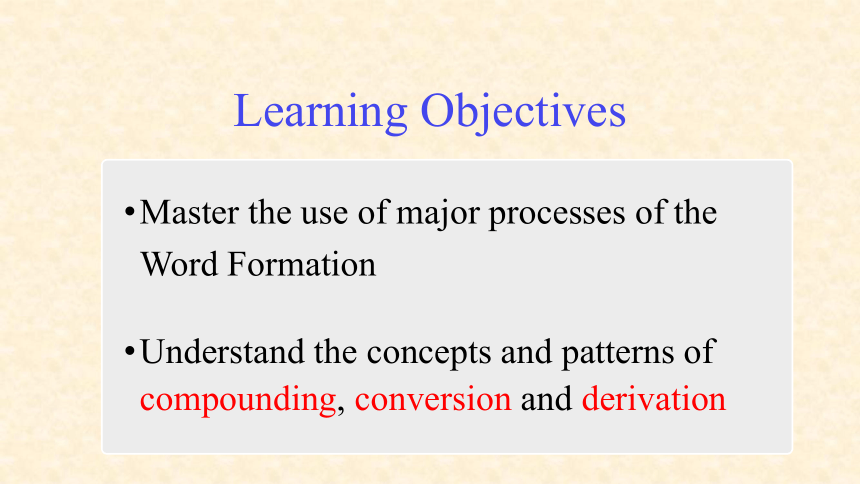 Learning Objectives

• Master the use of major processes of the Word Formation

• Understand the concepts and patterns of compounding, conversion and derivation